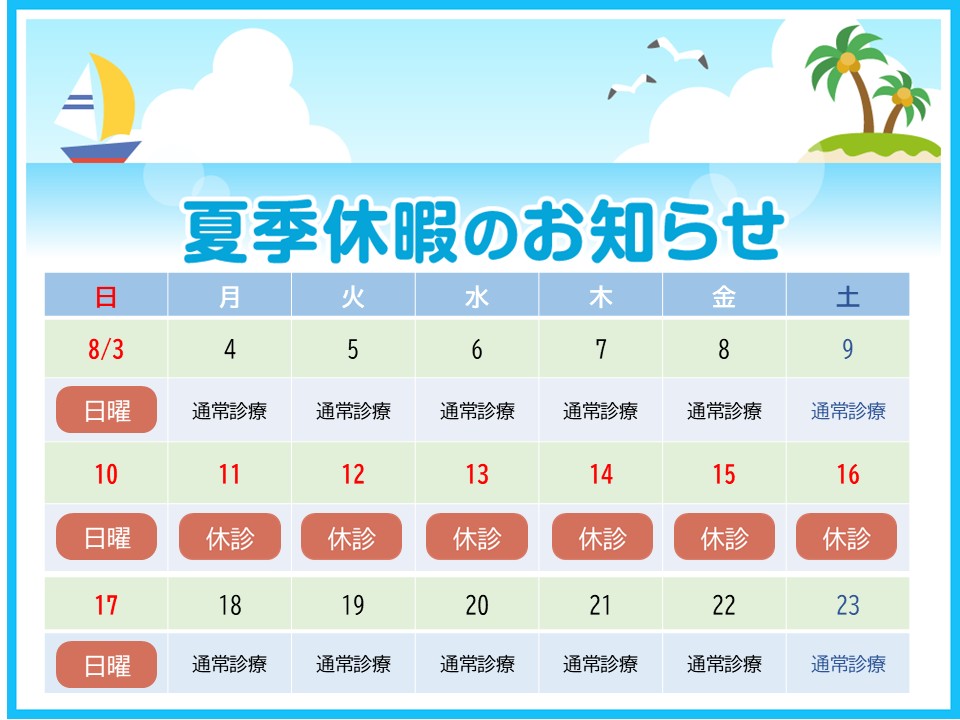 夏季休暇のお知らせ

| 日 | 月 | 火 | 水 | 木 | 金 | 土 |
|---|---|---|---|---|---|---|
| 8/3 | 4 | 5 | 6 | 7 | 8 | 9 |
| 日曜 | 通常診療 | 通常診療 | 通常診療 | 通常診療 | 通常診療 | 通常診療 |
| 10 | 11 | 12 | 13 | 14 | 15 | 16 |
| 日曜 | 休診 | 休診 | 休診 | 休診 | 休診 | 休診 |
| 17 | 18 | 19 | 20 | 21 | 22 | 23 |
| 日曜 | 通常診療 | 通常診療 | 通常診療 | 通常診療 | 通常診療 | 通常診療 |